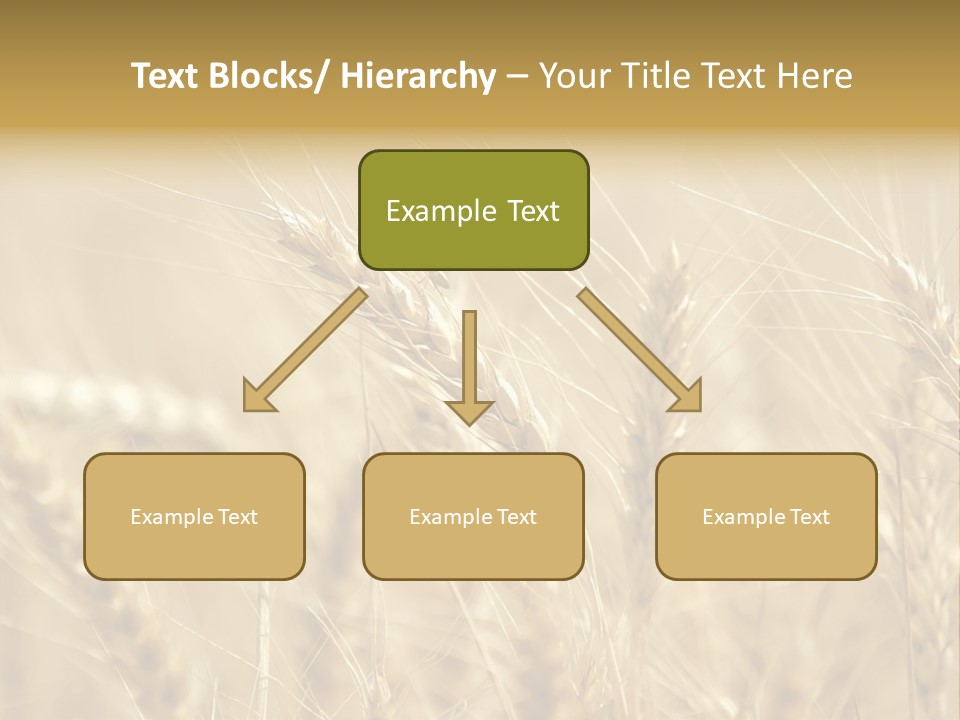 Text Blocks/ Hierarchy – Your Title Text Here

Example Text

Example Text

Example Text

Example Text